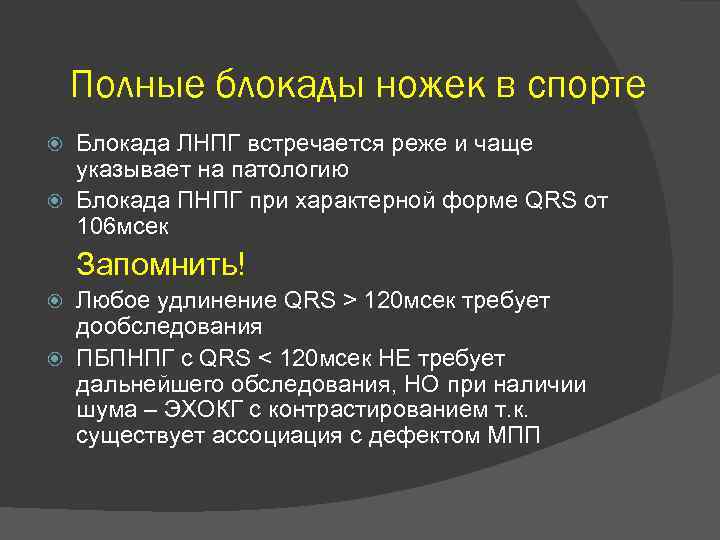 Полные блокады ножек в спорте

Блокада ЛНПГ встречается реже и чаще указывает на патологию

Блокада ПНПГ при характерной форме QRS от 106мсек

Запомнить!

Любое удлинение QRS > 120мсек требует дообследования

ПБПНПГ с QRS < 120мсек НЕ требует дальнейшего обследования, НО при наличии шума – ЭХОКГ с контрастированием т.к. существует ассоциация с дефектом МПП